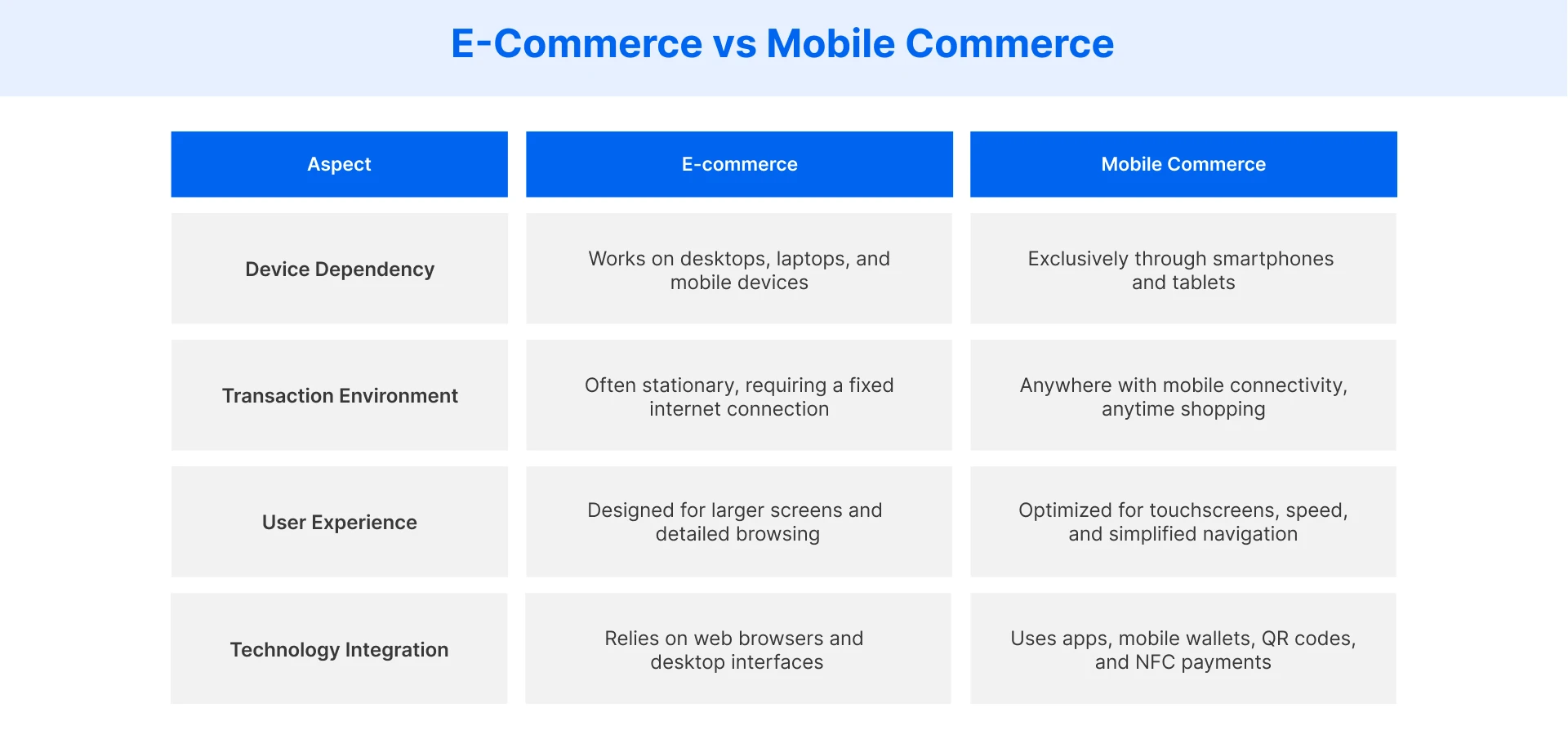 E-Commerce vs Mobile Commerce

| Aspect | E-commerce | Mobile Commerce |
|---|---|---|
| Device Dependency | Works on desktops, laptops, and mobile devices | Exclusively through smartphones and tablets |
| Transaction Environment | Often stationary, requiring a fixed internet connection | Anywhere with mobile connectivity, anytime shopping |
| User Experience | Designed for larger screens and detailed browsing | Optimized for touchscreens, speed, and simplified navigation |
| Technology Integration | Relies on web browsers and desktop interfaces | Uses apps, mobile wallets, QR codes, and NFC payments |